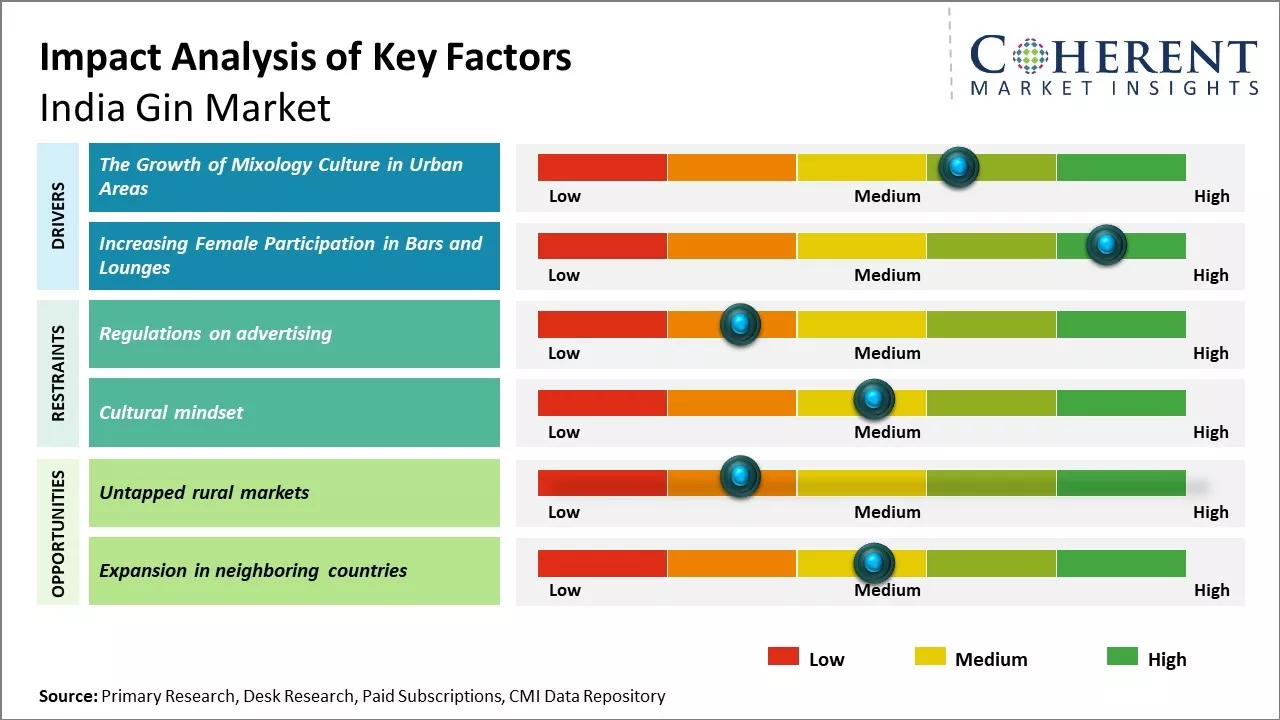 Impact Analysis of Key Factors
India Gin Market

COHERENT
MARKET INSIGHTS

DRIVERS

The Growth of Mixology Culture in Urban Areas

Low Medium High

Increasing Female Participation in Bars and Lounges

Low Medium High

RESTRAINTS

Regulations on advertising

Low Medium High

Cultural mindset

Low Medium High

OPPORTUNITIES

Untapped rural markets

Low Medium High

Expansion in neighboring countries

Low Medium High

Low Medium High

Source: Primary Research, Desk Research, Paid Subscriptions, CMI Data Repository